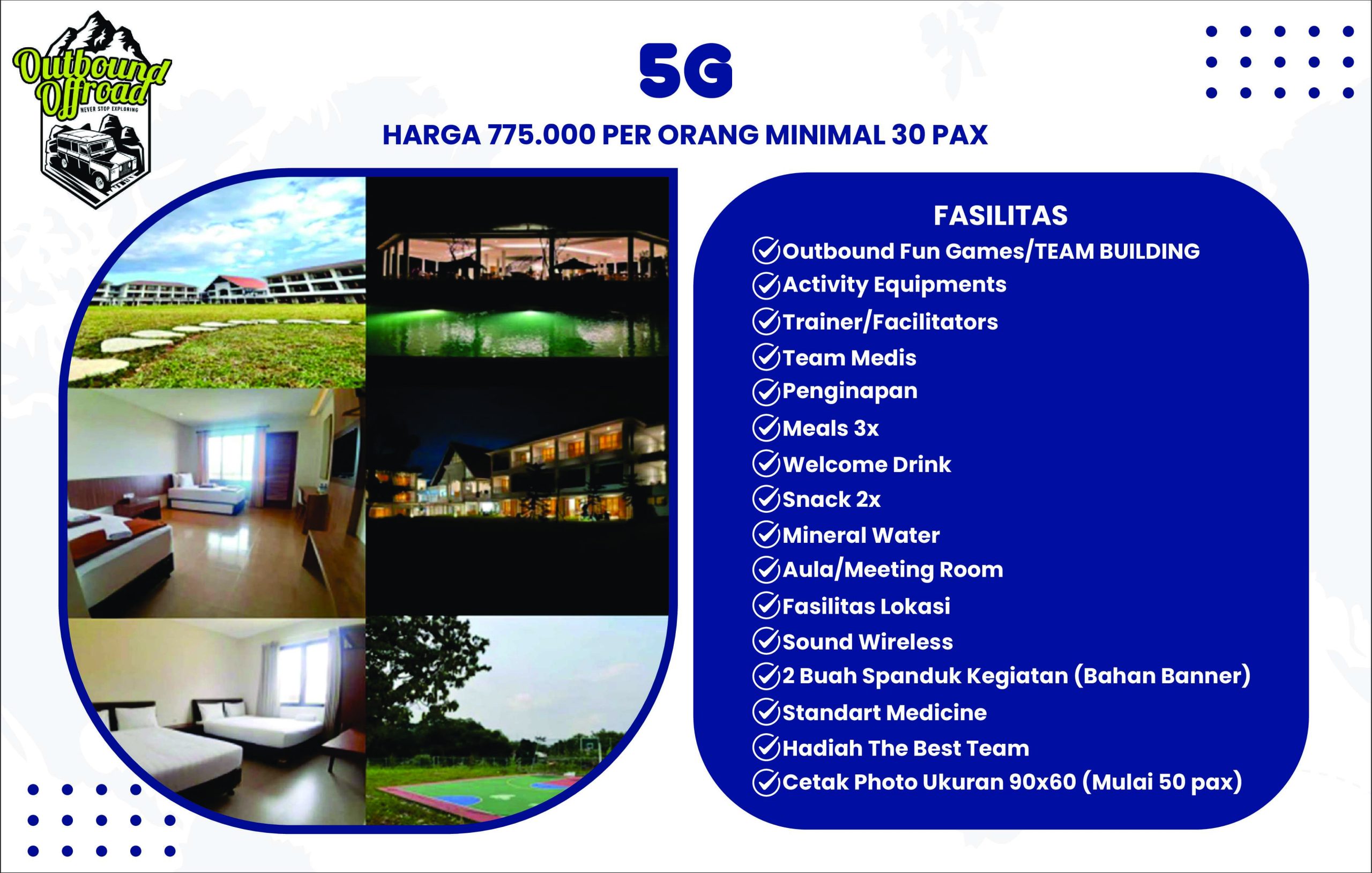 Outbound Offroad
NEVER STOP EXPLORING

5G

HARGA 775.000 PER ORANG MINIMAL 30 PAX

FASILITAS
Outbound Fun Games/TEAM BUILDING
Activity Equipments
Trainer/Facilitators
Team Medis
Penginapan
Meals 3x
Welcome Drink
Snack 2x
Mineral Water
Aula/Meeting Room
Fasilitas Lokasi
Sound Wireless
2 Buah Spanduk Kegiatan (Bahan Banner)
Standart Medicine
Hadiah The Best Team
Cetak Photo Ukuran 90x60 (Mulai 50 pax)